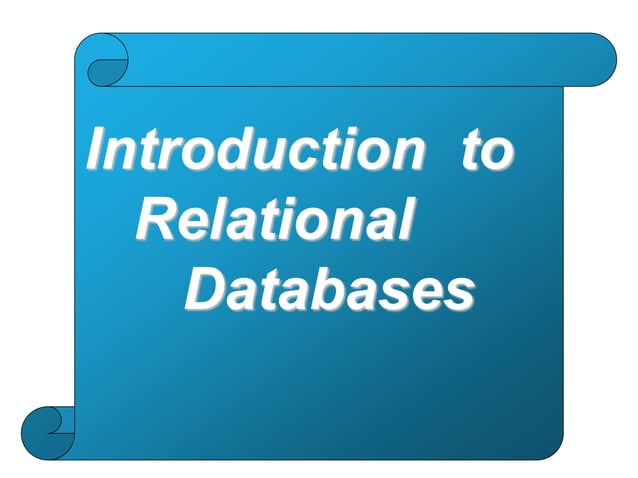 Introduction to Relational Databases